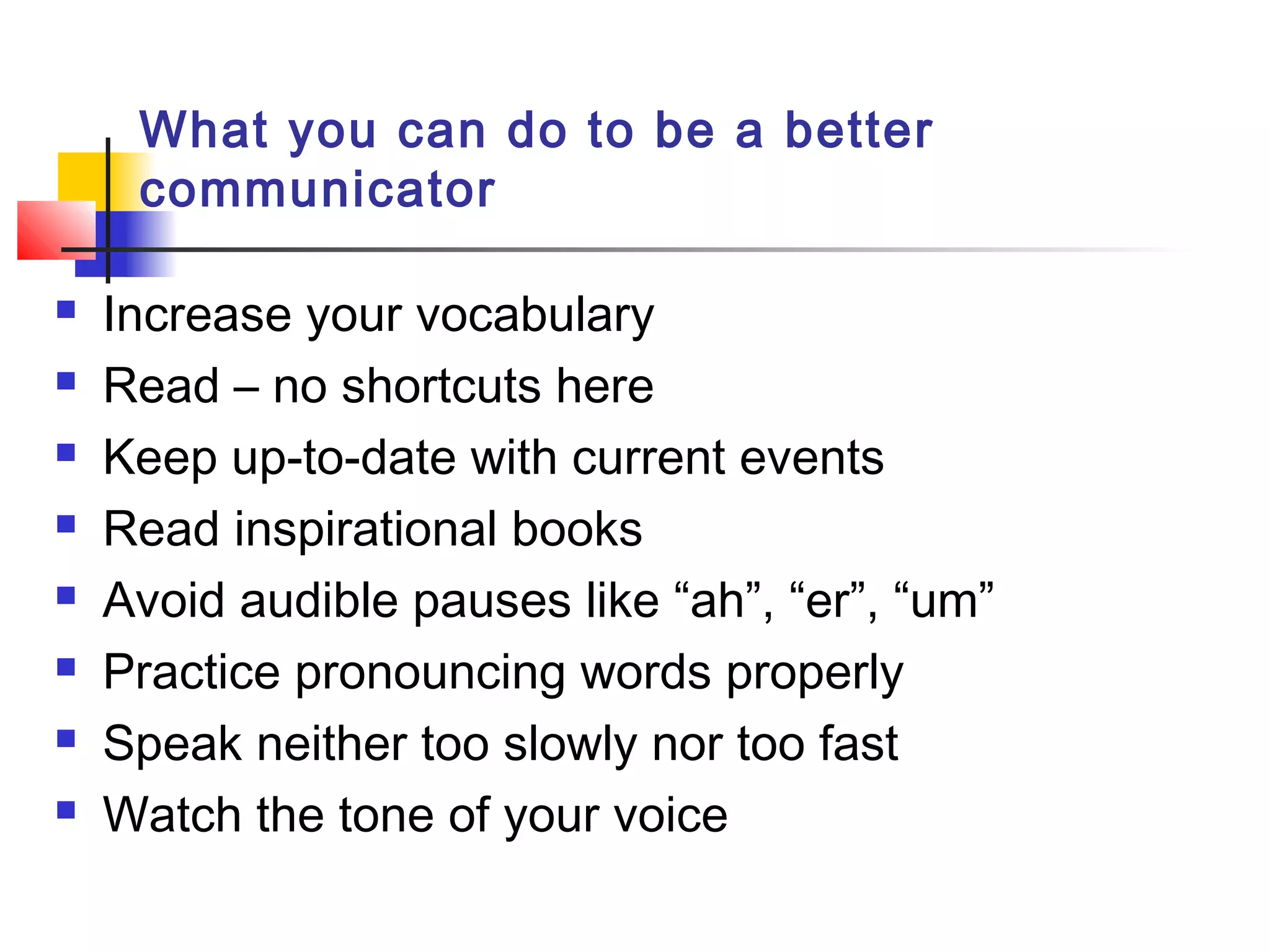 What you can do to be a better communicator

- Increase your vocabulary
- Read – no shortcuts here
- Keep up-to-date with current events
- Read inspirational books
- Avoid audible pauses like “ah”, “er”, “um”
- Practice pronouncing words properly
- Speak neither too slowly nor too fast
- Watch the tone of your voice